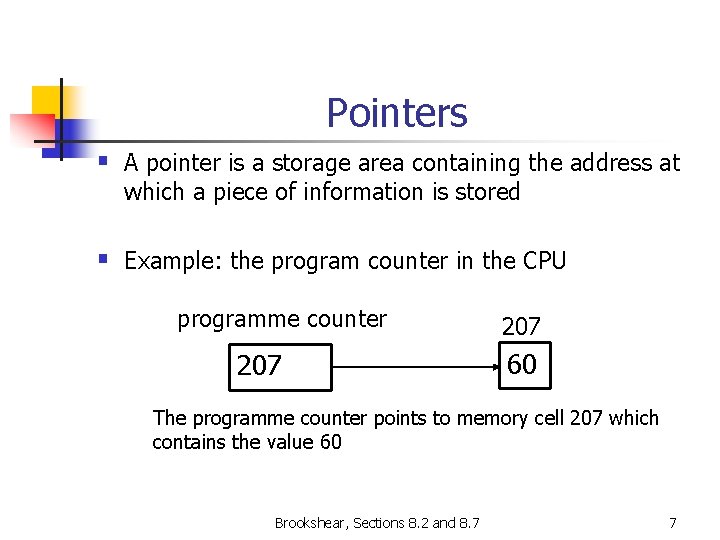 Pointers

▪ A pointer is a storage area containing the address at which a piece of information is stored

▪ Example: the program counter in the CPU

programme counter

207

207

60

The programme counter points to memory cell 207 which contains the value 60

Brookshear, Sections 8.2 and 8.7

7